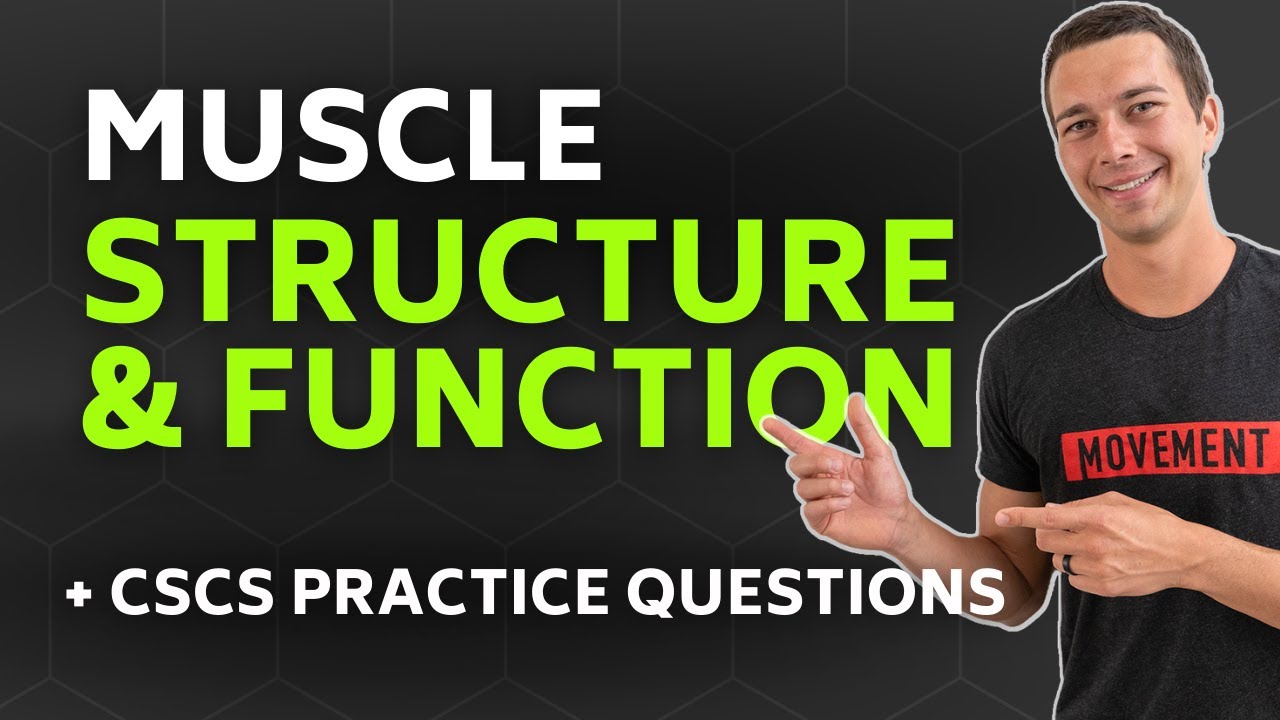 MUSCLE
STRUCTURE
& FUNCTION

+ CSCS PRACTICE QUESTIONS

MOVEMENT